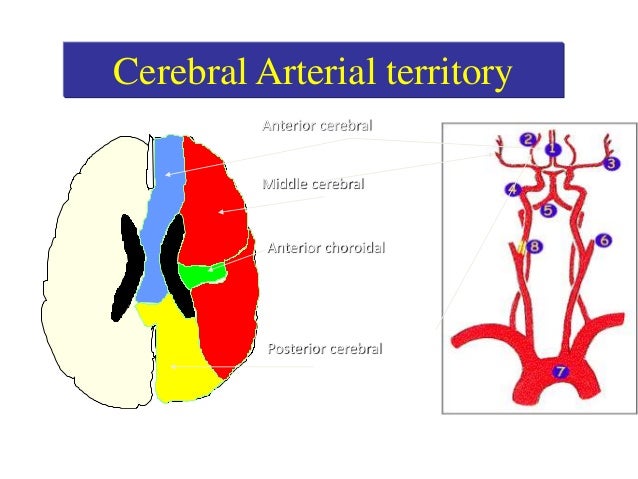 Cerebral Arterial territory

Anterior cerebral

Middle cerebral

Anterior choroidal

Posterior cerebral

2
1
3
4
5
8
6
7